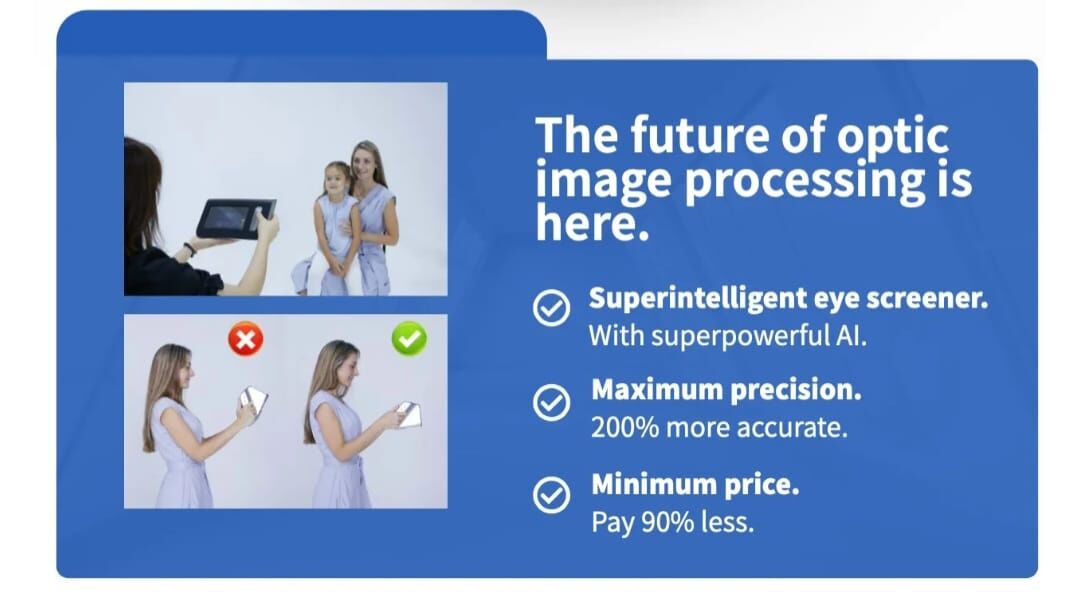 The future of optic image processing is here.

Superintelligent eye screener.
With superpowerful AI.

Maximum precision.
200% more accurate.

Minimum price.
Pay 90% less.